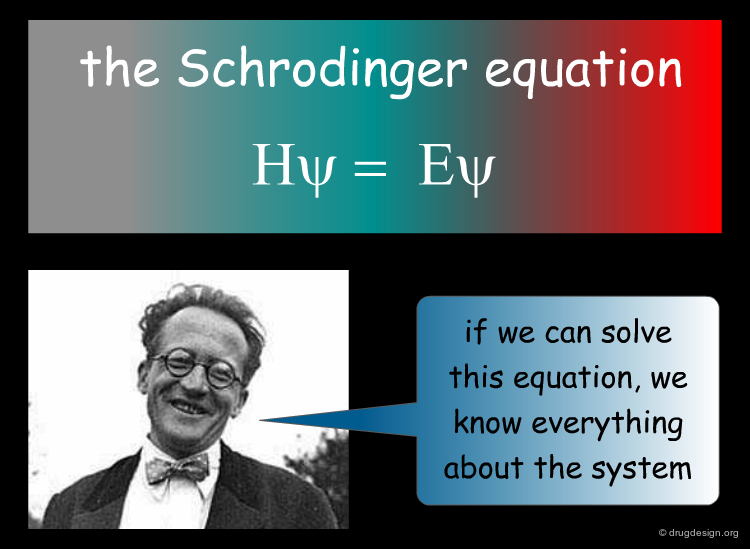 the Schrodinger equation

$H\psi = E\psi$

if we can solve this equation, we know everything about the system

© drugdesign.org